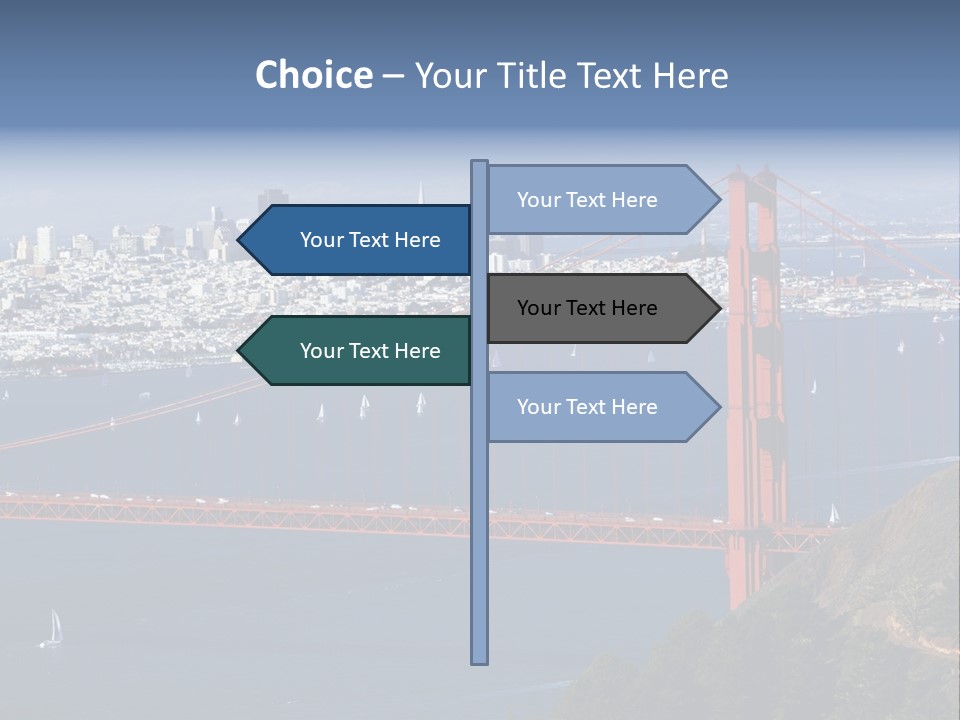 Choice – Your Title Text Here

Your Text Here

Your Text Here

Your Text Here

Your Text Here

Your Text Here